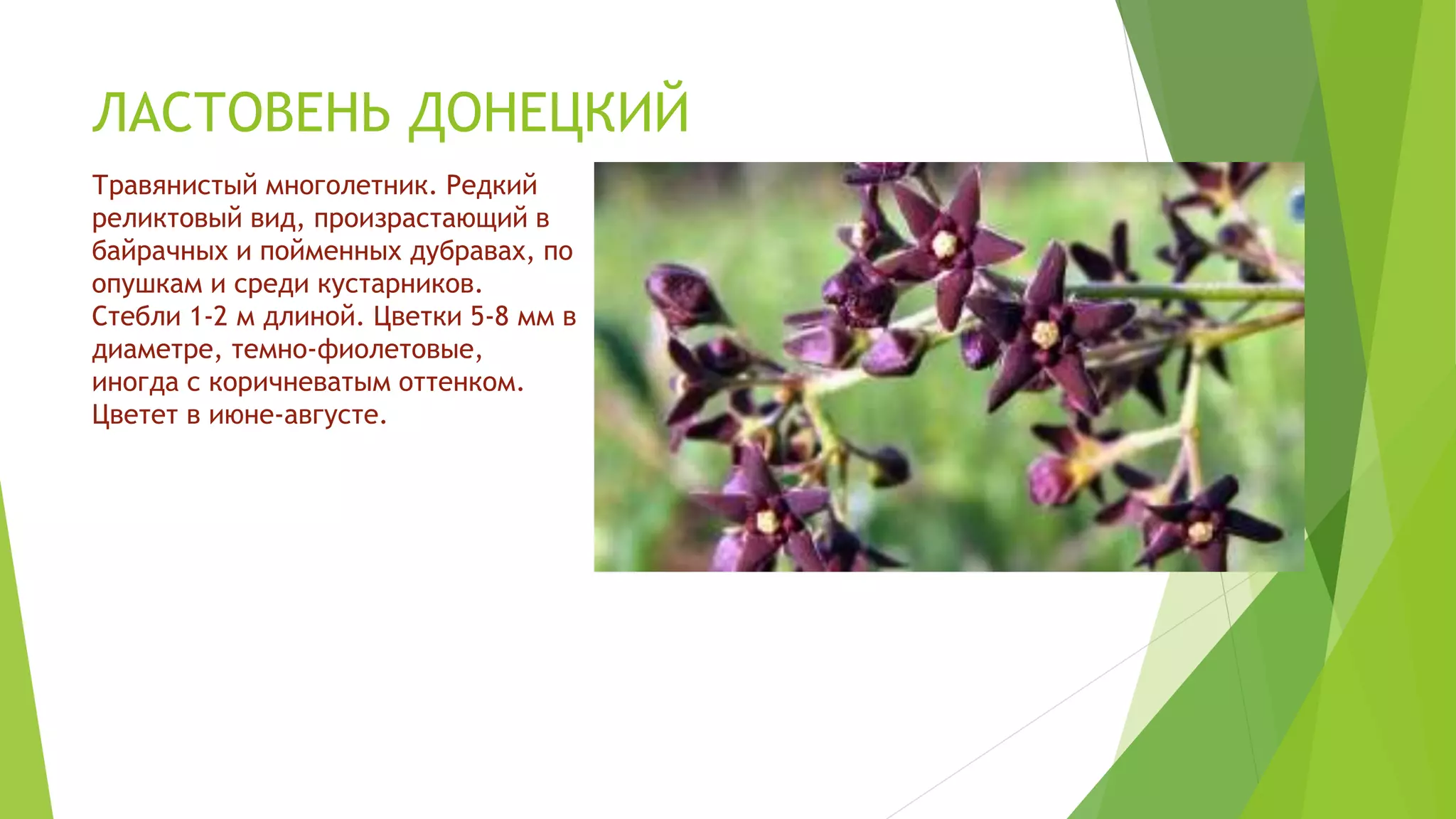 ЛАСТОВЕНЬ ДОНЕЦКИЙ

Травянистый многолетник. Редкий реликтовый вид, произрастающий в байрачных и пойменных дубравах, по опушкам и среди кустарников. Стебли 1-2 м длиной. Цветки 5-8 мм в диаметре, темно-фиолетовые, иногда с коричневатым оттенком. Цветет в июне-августе.